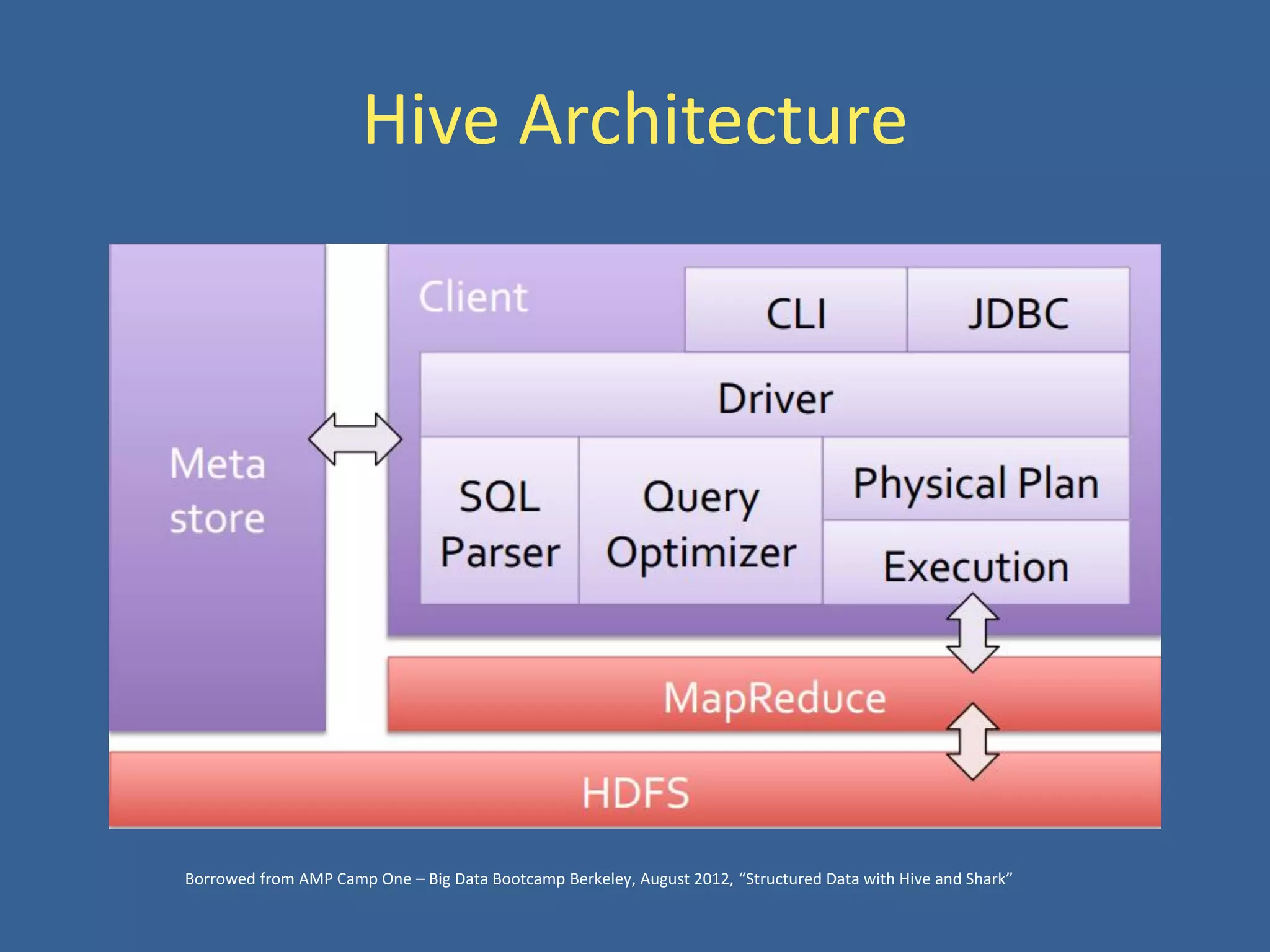 Hive Architecture

Meta store

Client

CLI

JDBC

Driver

SQL Parser

Query Optimizer

Physical Plan

Execution

MapReduce

HDFS

Borrowed from AMP Camp One – Big Data Bootcamp Berkeley, August 2012, “Structured Data with Hive and Shark”